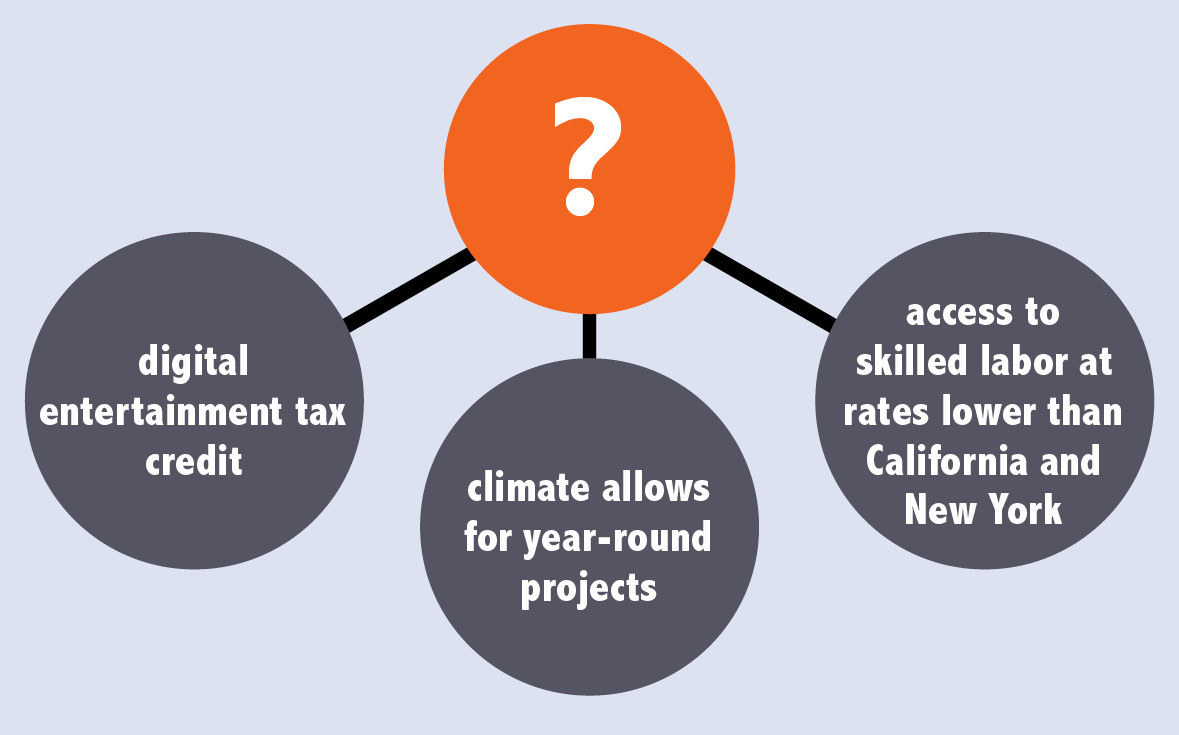 ?

digital entertainment tax credit

climate allows for year-round projects

access to skilled labor at rates lower than California and New York